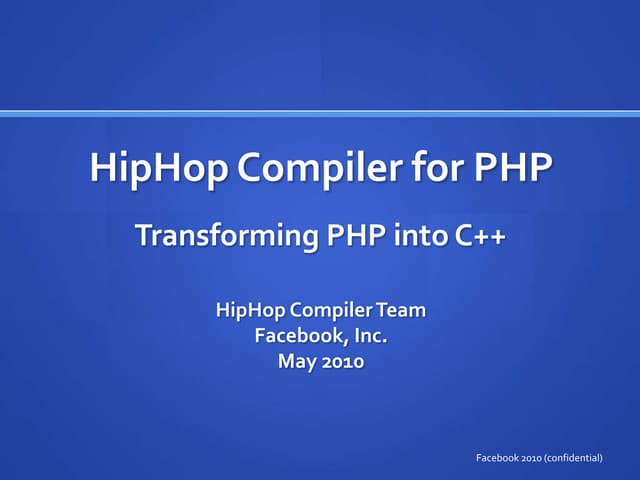 HipHop Compiler for PHP

Transforming PHP into C++

HipHop Compiler Team
Facebook, Inc.
May 2010

Facebook 2010 (confidential)